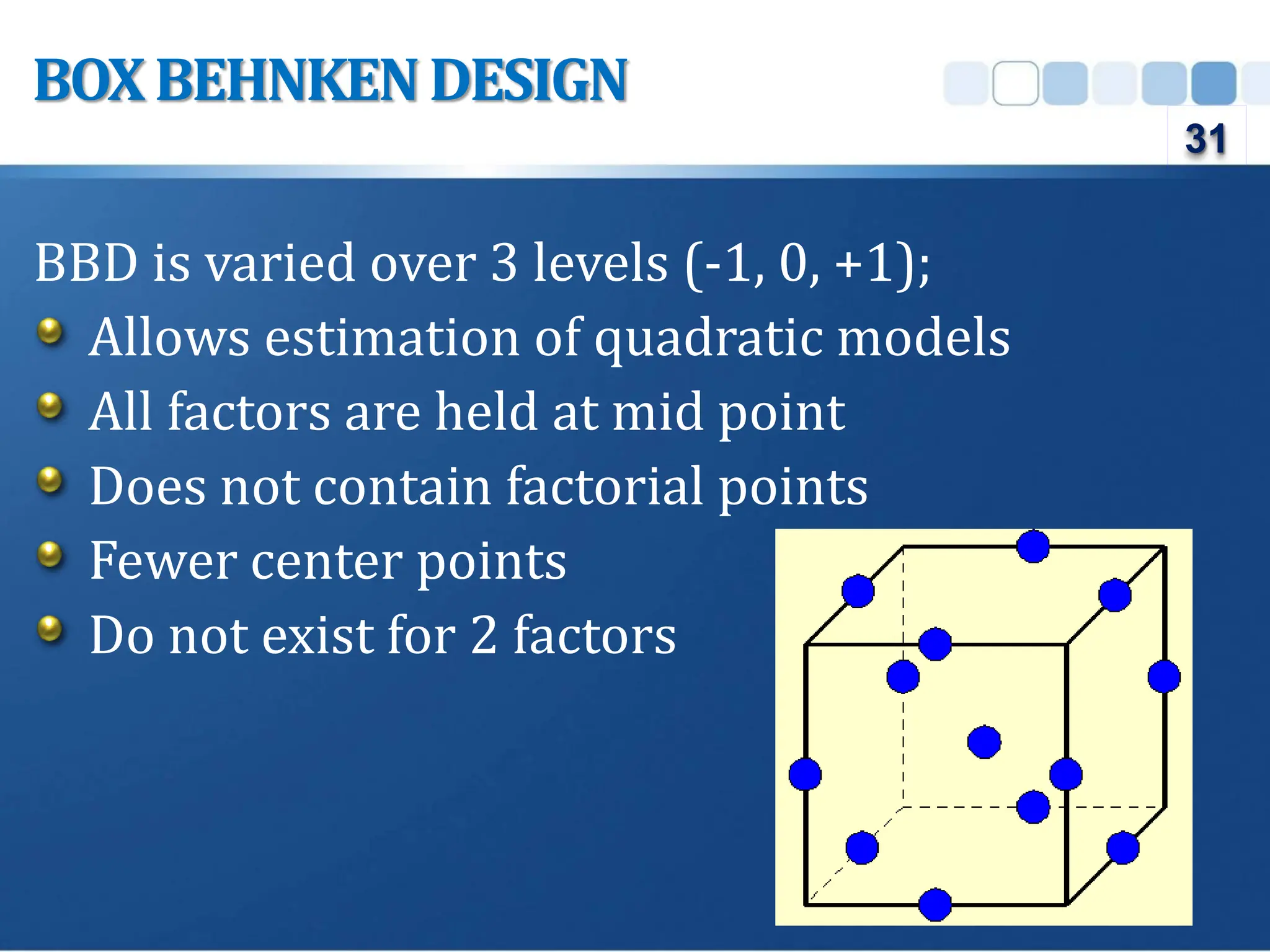 BOX BEHNKEN DESIGN

31

BBD is varied over 3 levels (-1, 0, +1);

- Allows estimation of quadratic models
- All factors are held at mid point
- Does not contain factorial points
- Fewer center points
- Do not exist for 2 factors